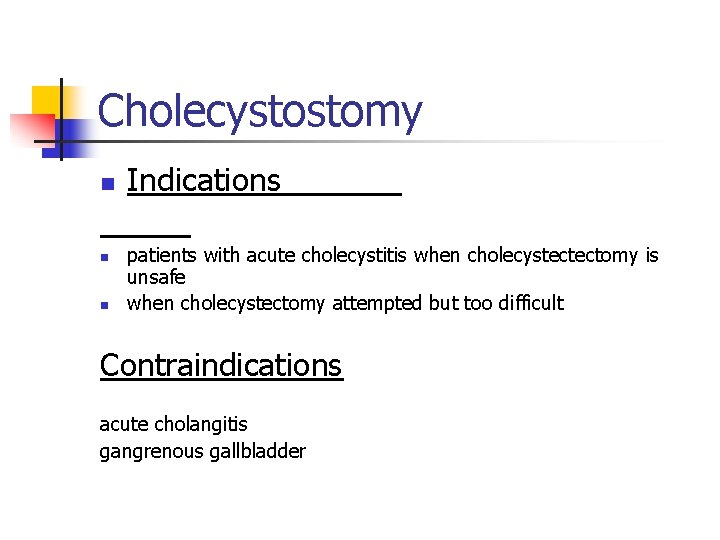 Cholecystostomy

Indications

patients with acute cholecystitis when cholecystectectomy is unsafe

when cholecystectomy attempted but too difficult

Contraindications

acute cholangitis
gangrenous gallbladder